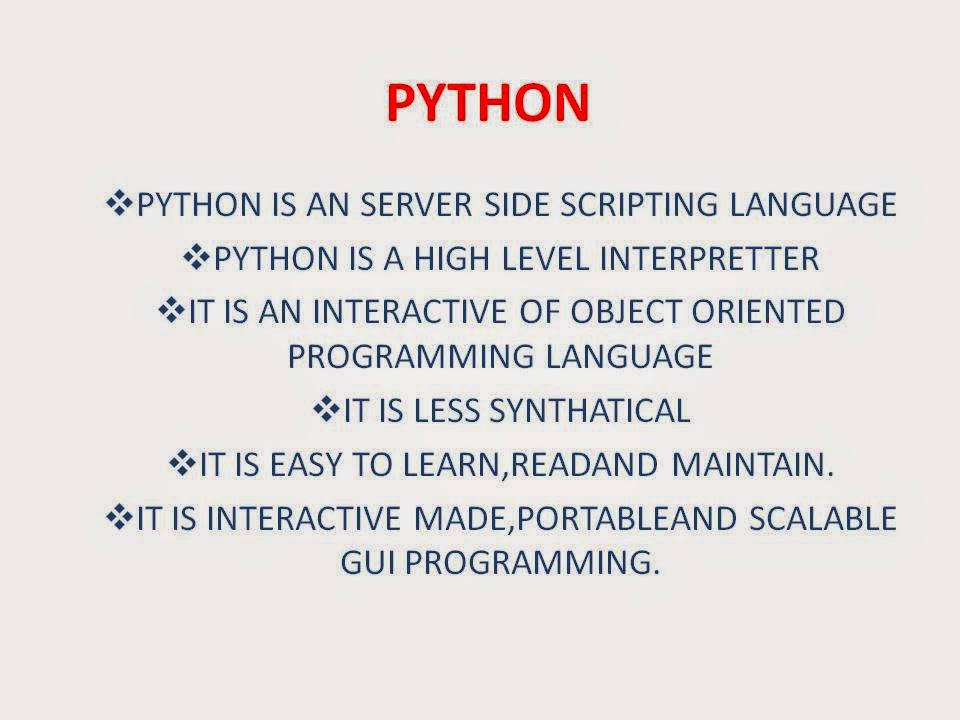 PYTHON

❖PYTHON IS AN SERVER SIDE SCRIPTING LANGUAGE

❖PYTHON IS A HIGH LEVEL INTERPRETTER

❖IT IS AN INTERACTIVE OF OBJECT ORIENTED PROGRAMMING LANGUAGE

❖IT IS LESS SYNTHATICAL

❖IT IS EASY TO LEARN,READAND MAINTAIN.

❖IT IS INTERACTIVE MADE,PORTABLEAND SCALABLE GUI PROGRAMMING.